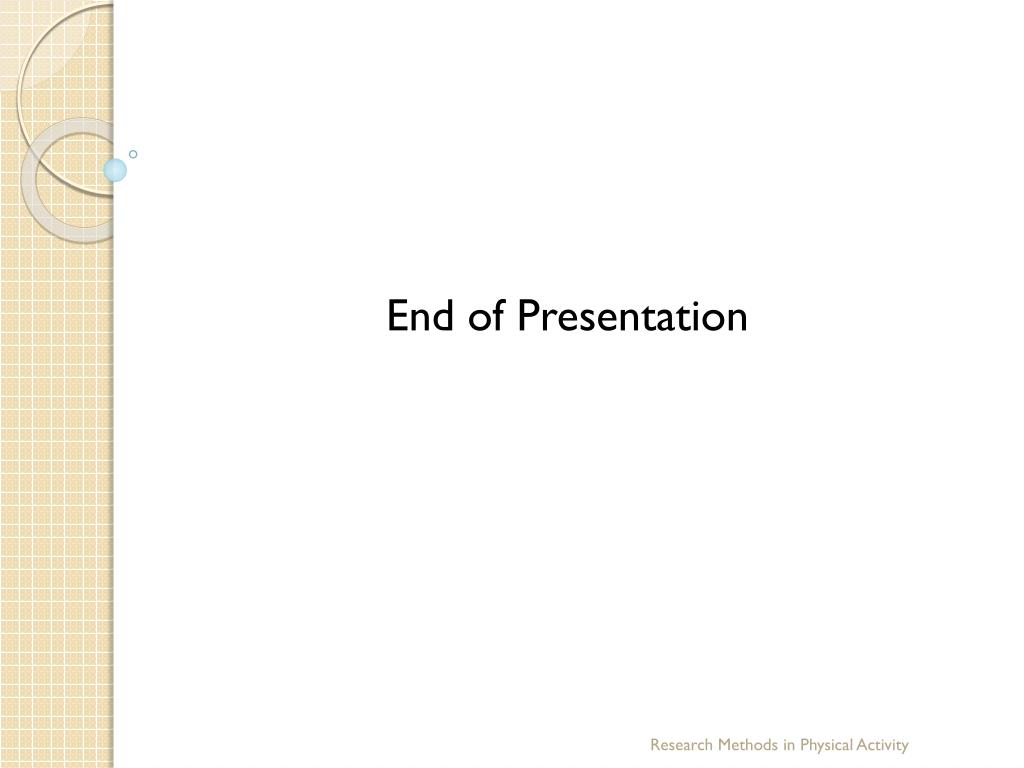 End of Presentation

Research Methods in Physical Activity